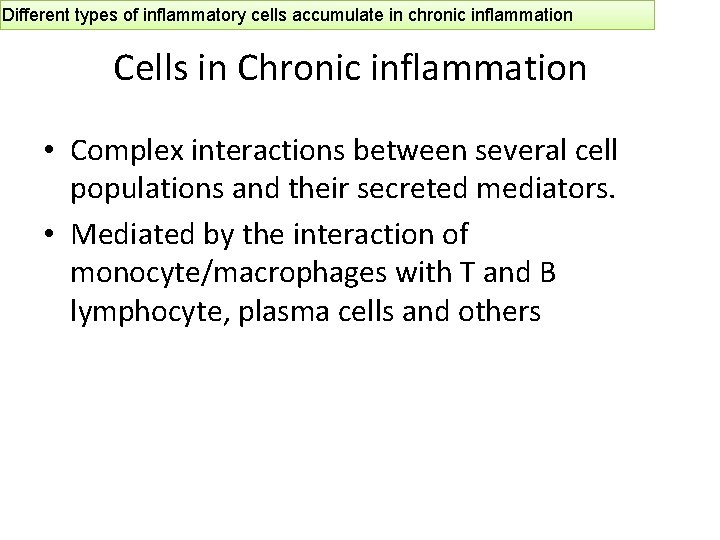 Different types of inflammatory cells accumulate in chronic inflammation

Cells in Chronic inflammation

• Complex interactions between several cell populations and their secreted mediators.

• Mediated by the interaction of monocyte/macrophages with T and B lymphocyte, plasma cells and others